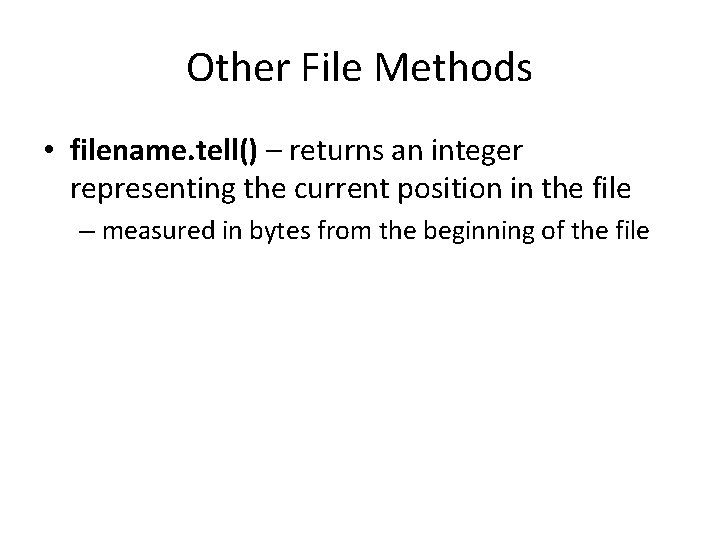 Other File Methods

• filename.tell() – returns an integer representing the current position in the file

– measured in bytes from the beginning of the file